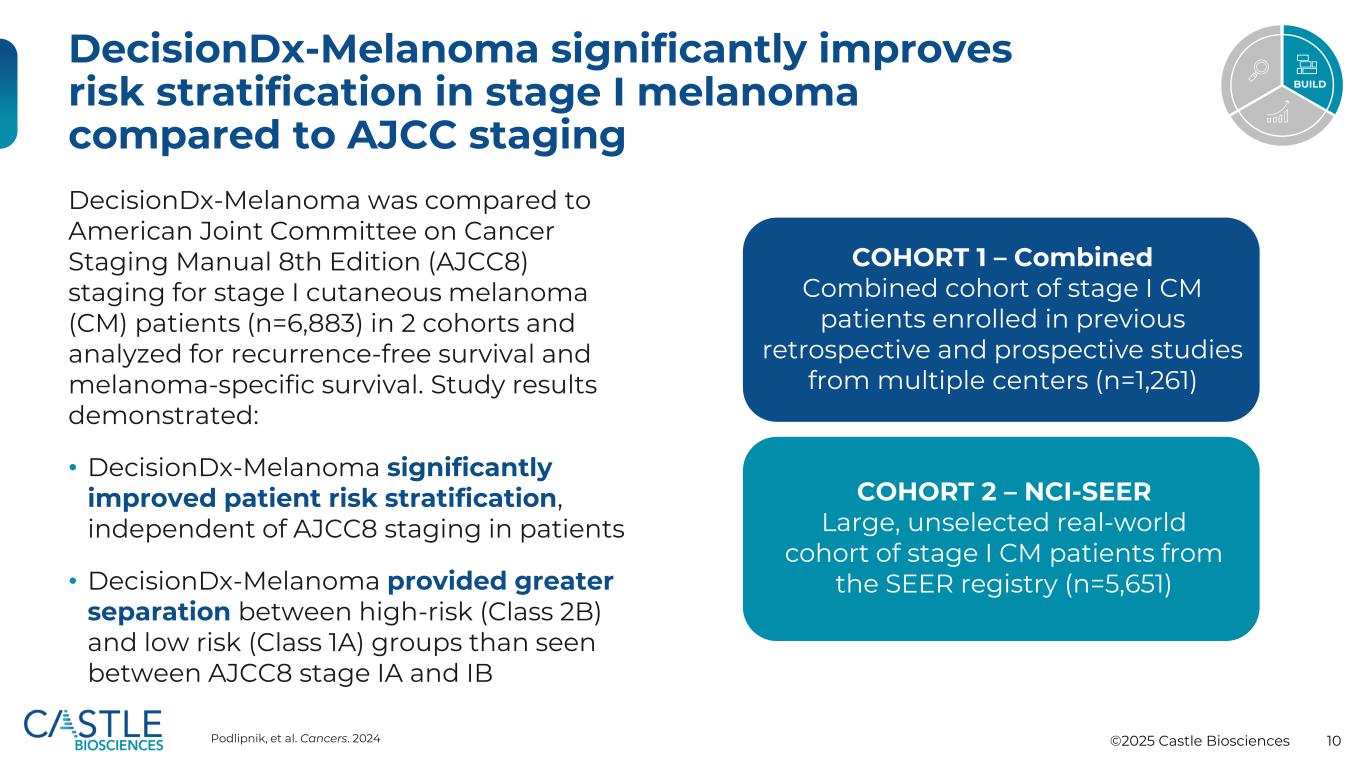 DecisionDx-Melanoma significantly improves risk stratification in stage I melanoma compared to AJCC staging

BUILD

DecisionDx-Melanoma was compared to American Joint Committee on Cancer Staging Manual 8th Edition (AJCC8) staging for stage I cutaneous melanoma (CM) patients (n=6,883) in 2 cohorts and analyzed for recurrence-free survival and melanoma-specific survival. Study results demonstrated:

• DecisionDx-Melanoma significantly improved patient risk stratification, independent of AJCC8 staging in patients

• DecisionDx-Melanoma provided greater separation between high-risk (Class 2B) and low risk (Class 1A) groups than seen between AJCC8 stage IA and IB

COHORT 1 – Combined
Combined cohort of stage I CM patients enrolled in previous retrospective and prospective studies from multiple centers (n=1,261)

COHORT 2 – NCI-SEER
Large, unselected real-world cohort of stage I CM patients from the SEER registry (n=5,651)

CASTLE BIOSCIENCES

Podlipnik, et al. Cancers. 2024

©2025 Castle Biosciences 10